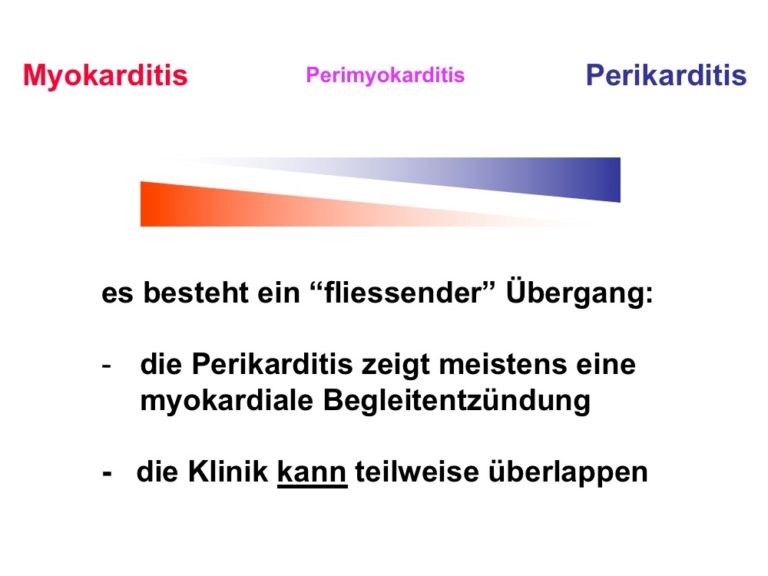 Myokarditis Perimyokarditis Perikarditis

es besteht ein “fliessender” Übergang:

- die Perikarditis zeigt meistens eine myokardiale Begleitentzündung

- die Klinik kann teilweise überlappen